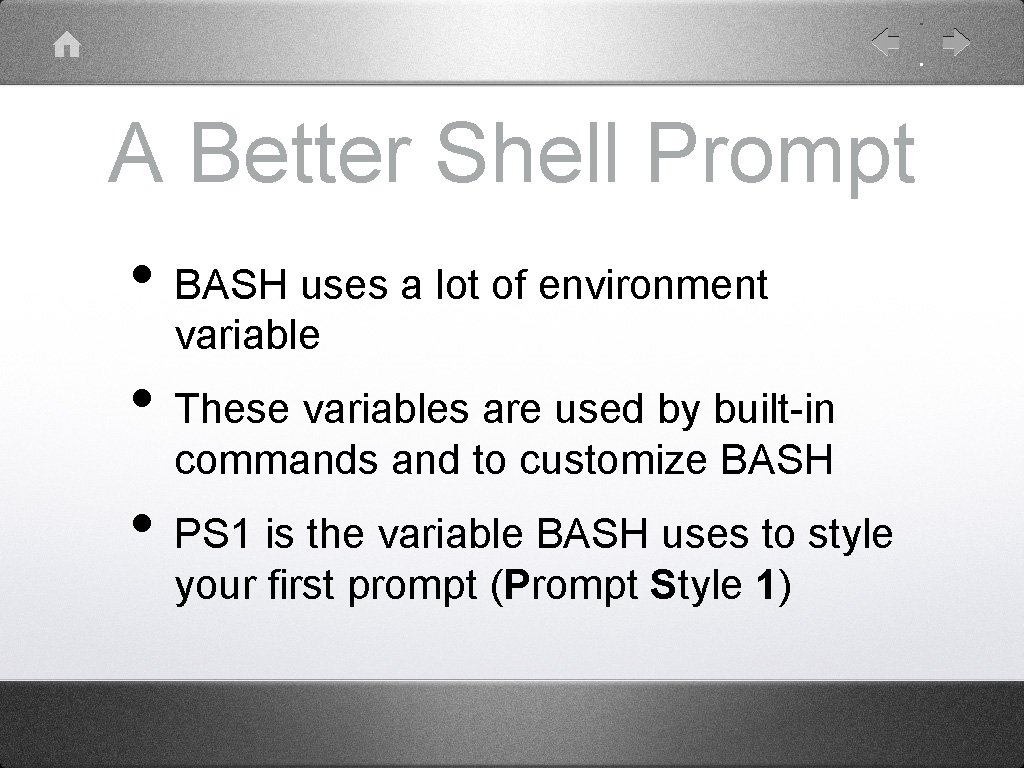 A Better Shell Prompt

• BASH uses a lot of environment variable

• These variables are used by built-in commands and to customize BASH

• PS1 is the variable BASH uses to style your first prompt (Prompt Style 1)